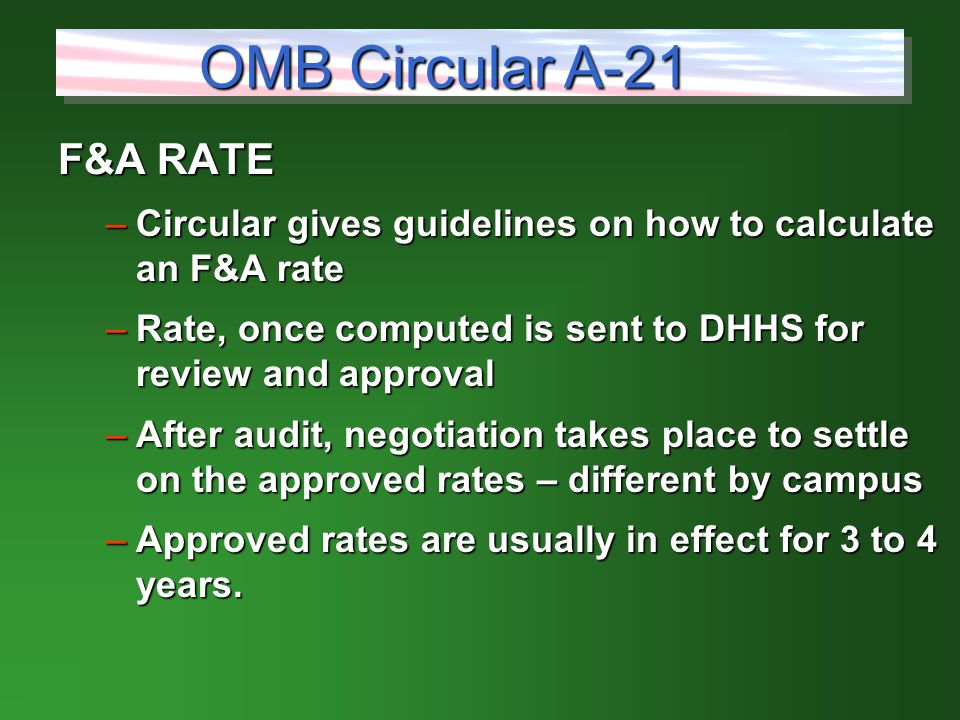 OMB Circular A-21

F&A RATE

– Circular gives guidelines on how to calculate an F&A rate

– Rate, once computed is sent to DHHS for review and approval

– After audit, negotiation takes place to settle on the approved rates – different by campus

– Approved rates are usually in effect for 3 to 4 years.